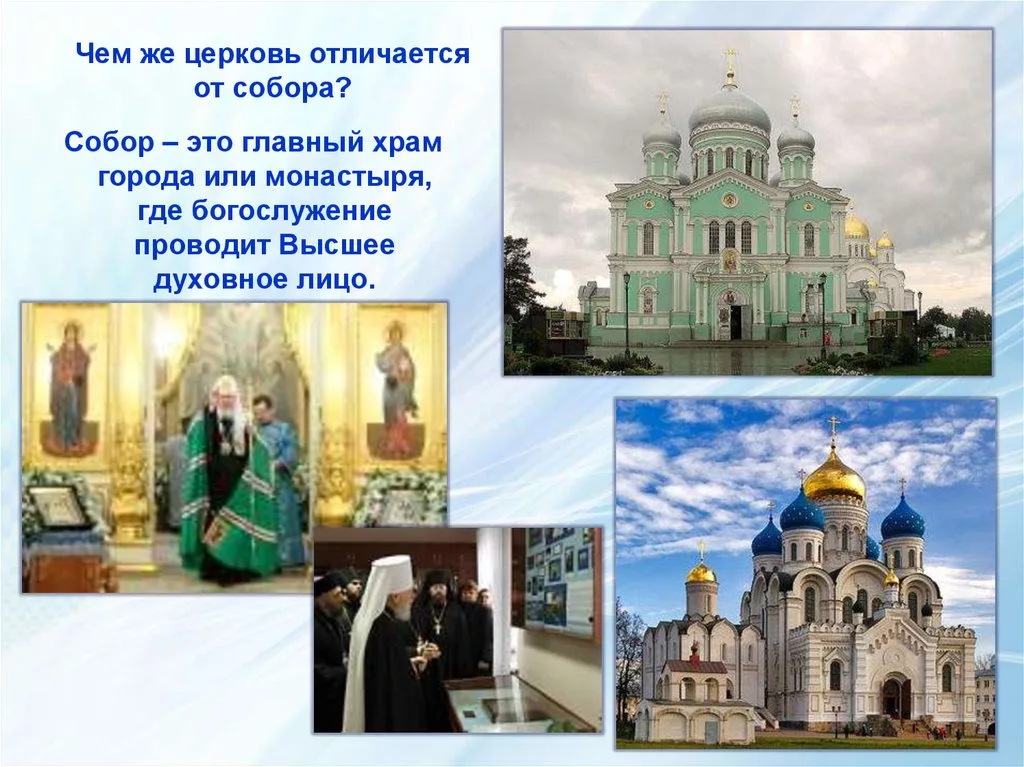 Чем же церковь отличается от собора?

Собор – это главный храм города или монастыря, где богослужение проводит Высшее духовное лицо.